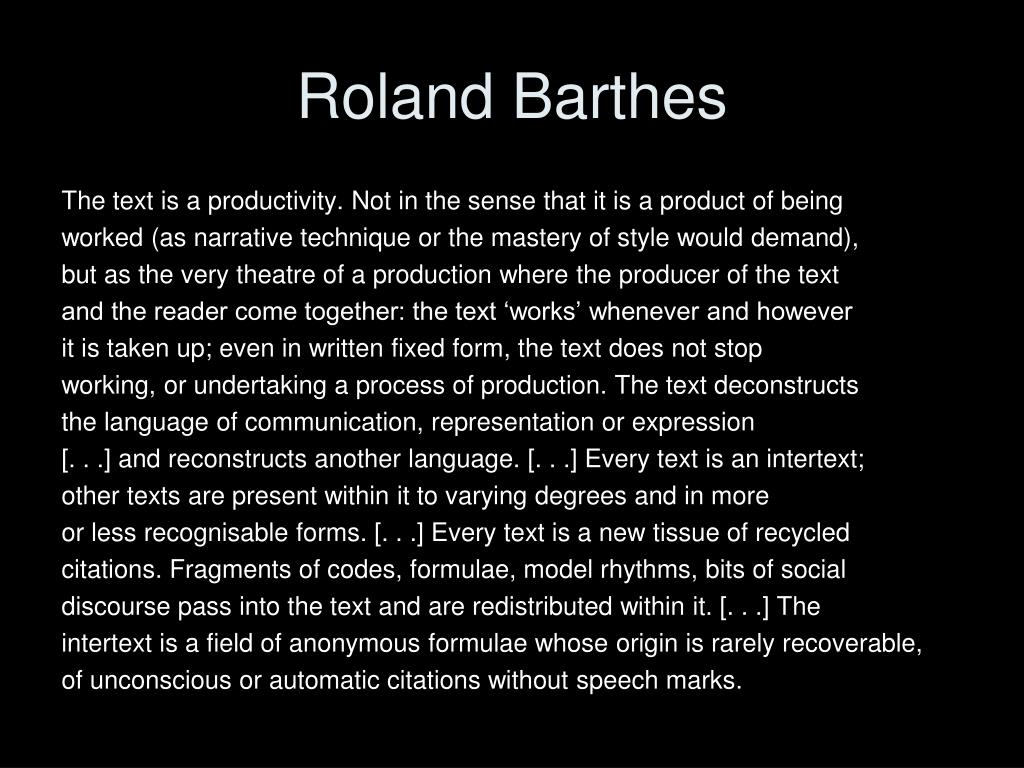 Roland Barthes

The text is a productivity. Not in the sense that it is a product of being worked (as narrative technique or the mastery of style would demand), but as the very theatre of a production where the producer of the text and the reader come together: the text ‘works’ whenever and however it is taken up; even in written fixed form, the text does not stop working, or undertaking a process of production. The text deconstructs the language of communication, representation or expression [. . .] and reconstructs another language. [. . .] Every text is an intertext; other texts are present within it to varying degrees and in more or less recognisable forms. [. . .] Every text is a new tissue of recycled citations. Fragments of codes, formulae, model rhythms, bits of social discourse pass into the text and are redistributed within it. [. . .] The intertext is a field of anonymous formulae whose origin is rarely recoverable, of unconscious or automatic citations without speech marks.